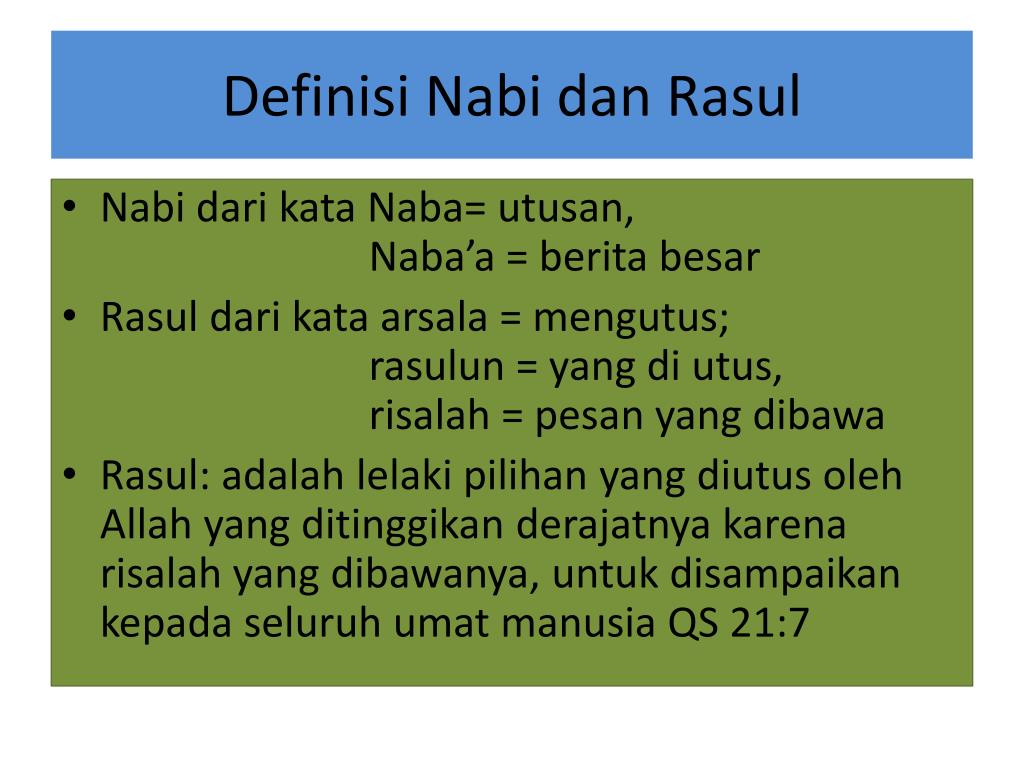 Definisi Nabi dan Rasul

• Nabi dari kata Naba= utusan,
Naba'a = berita besar
• Rasul dari kata arsala = mengutus;
rasulun = yang di utus,
risalah = pesan yang dibawa
• Rasul: adalah lelaki pilihan yang diutus oleh Allah yang ditinggikan derajatnya karena risalah yang dibawanya, untuk disampaikan kepada seluruh umat manusia QS 21:7